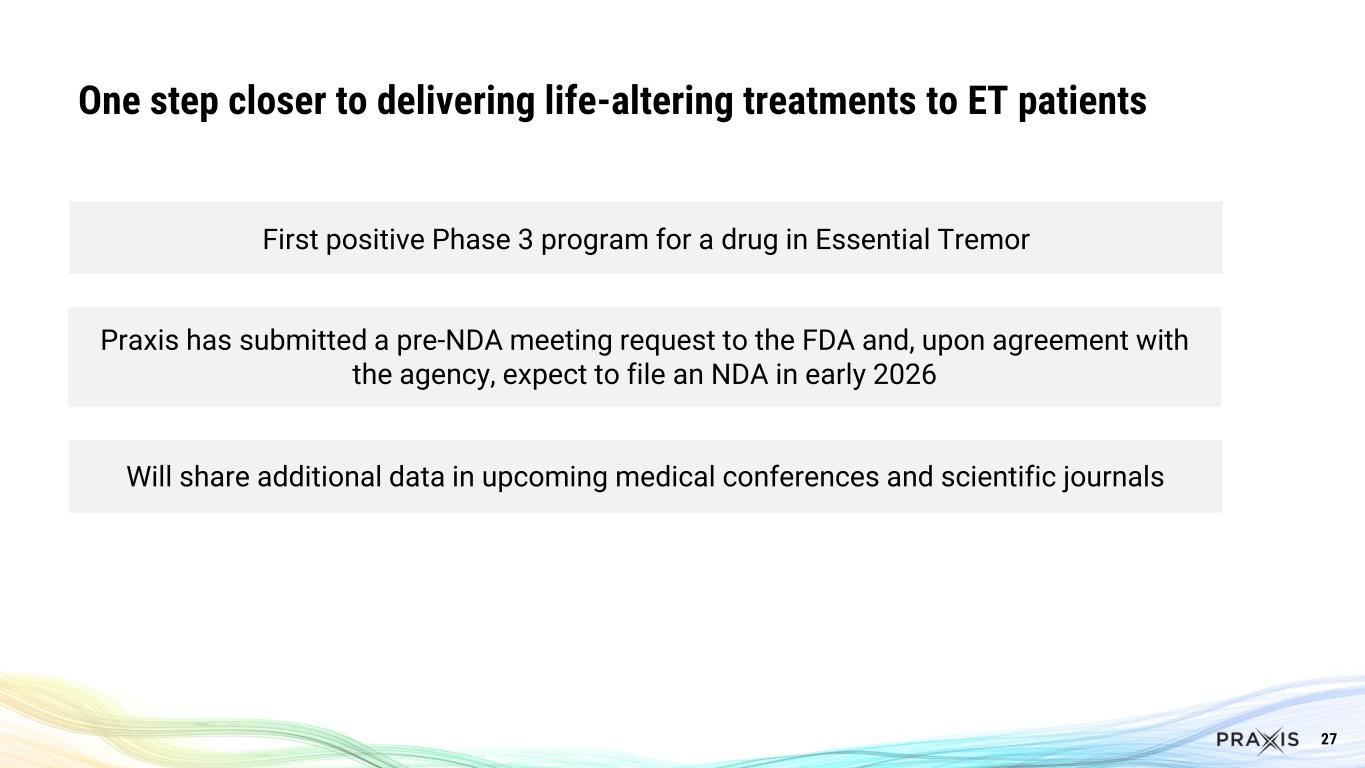 One step closer to delivering life-altering treatments to ET patients

First positive Phase 3 program for a drug in Essential Tremor

Praxis has submitted a pre-NDA meeting request to the FDA and, upon agreement with the agency, expect to file an NDA in early 2026

Will share additional data in upcoming medical conferences and scientific journals

PRAXIS 27